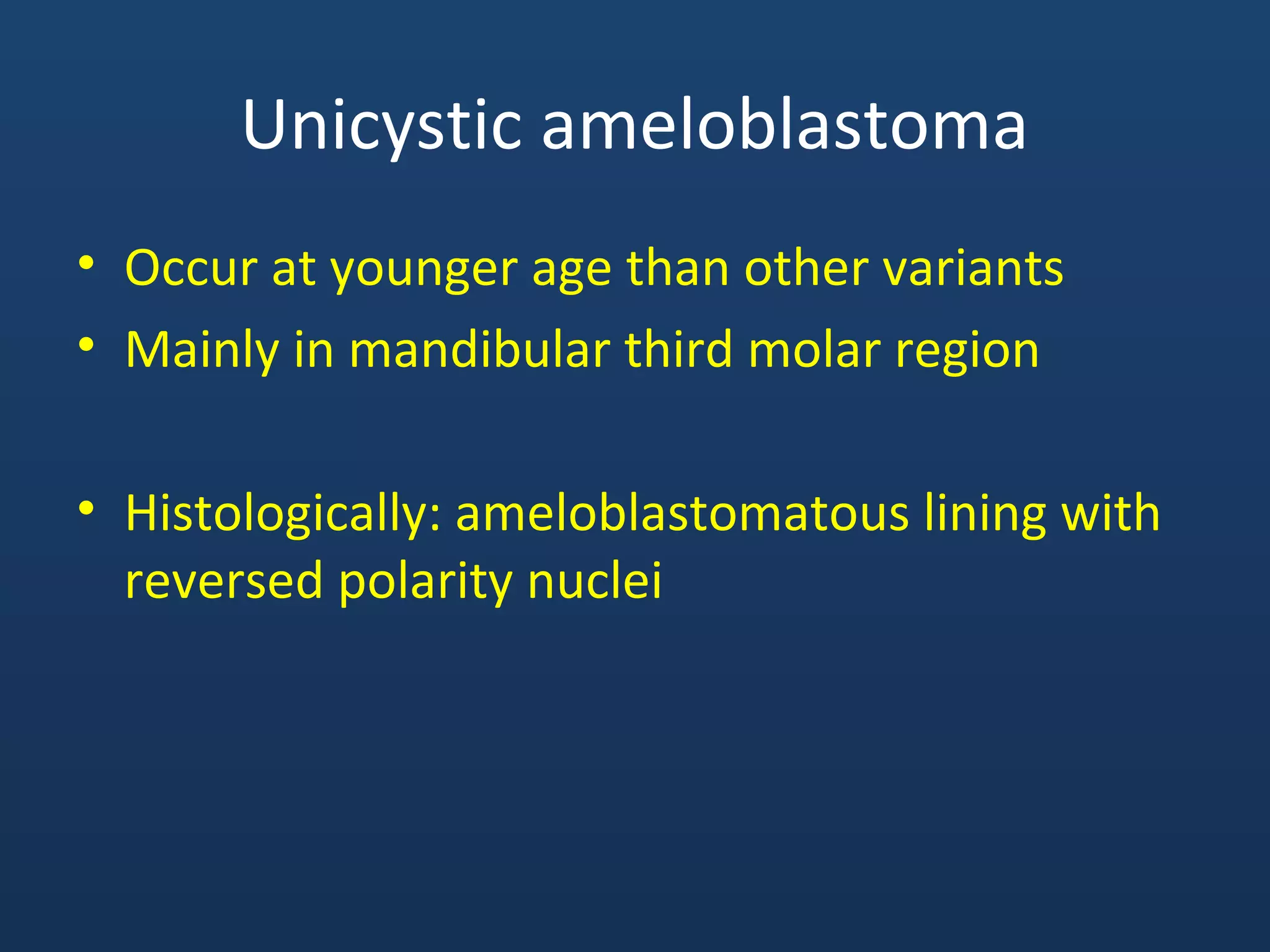 Unicystic ameloblastoma

• Occur at younger age than other variants
• Mainly in mandibular third molar region

• Histologically: ameloblastomatous lining with reversed polarity nuclei